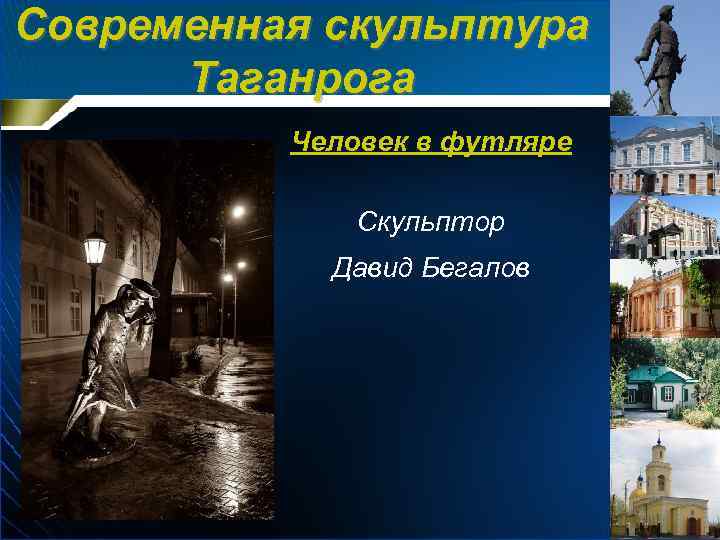 Современная скульптура Таганрога

Человек в футляре

Скульптор

Давид Бегалов